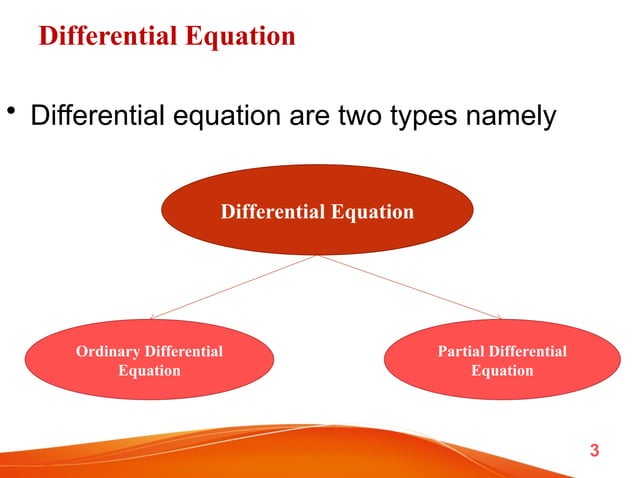 Differential Equation

• Differential equation are two types namely

Differential Equation

Ordinary Differential Equation

Partial Differential Equation

3